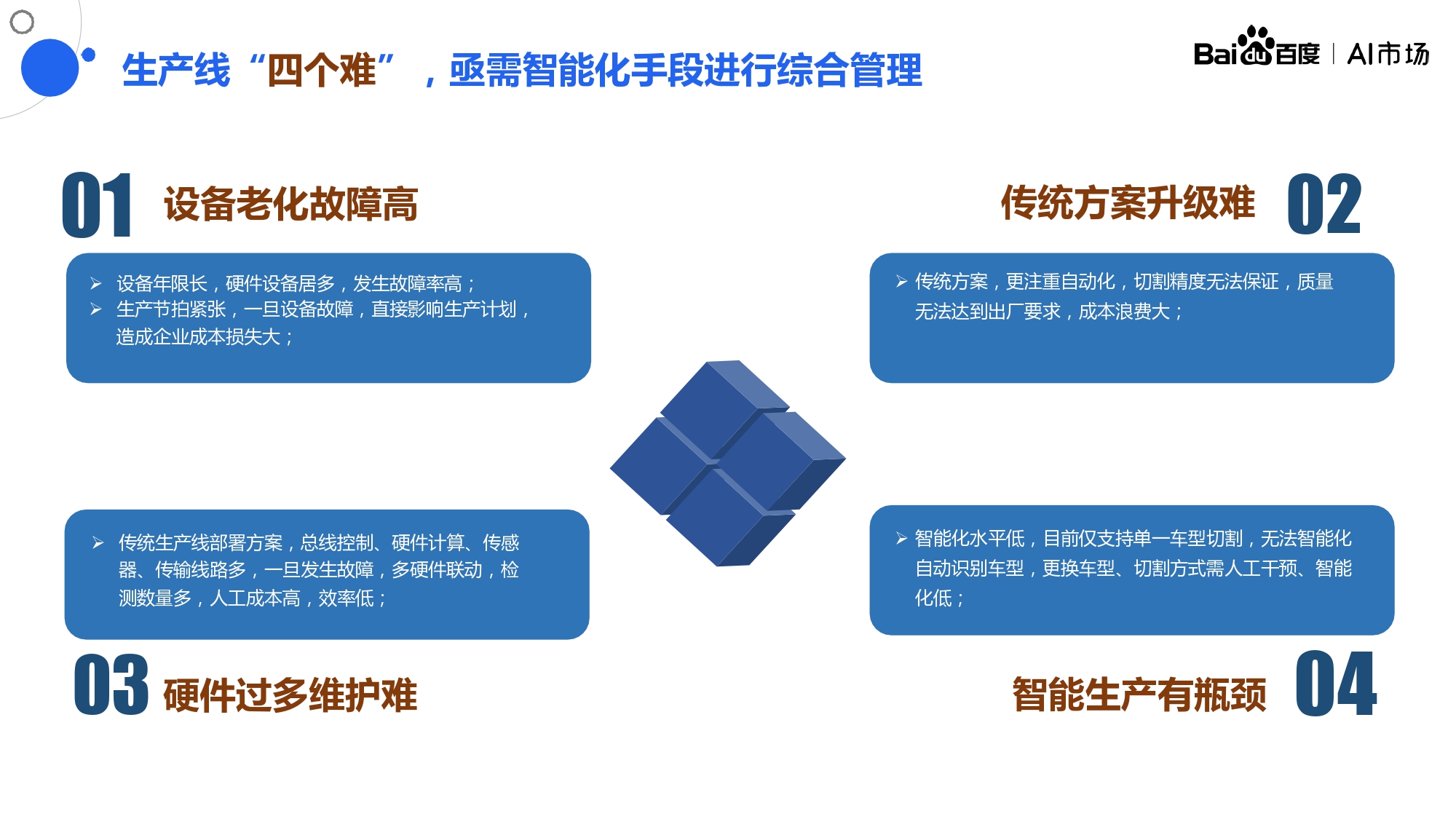 生产线“四个难”，亟需智能化手段进行综合管理

Bai du 百度 | AI市场

01 设备老化故障高

➢ 设备年限长，硬件设备居多，发生故障率高；
➢ 生产节拍紧张，一旦设备故障，直接影响生产计划，造成企业成本损失大；

传统方案升级难 02

➢ 传统方案，更注重自动化，切割精度无法保证，质量无法达到出厂要求，成本浪费大；

➢ 传统生产线部署方案，总线控制、硬件计算、传感器、传输线路多，一旦发生故障，多硬件联动，检测数量多，人工成本高，效率低；

03 硬件过多维护难

➢ 智能化水平低，目前仅支持单一车型切割，无法智能化自动识别车型，更换车型、切割方式需人工干预、智能化低；

智能生产有瓶颈 04